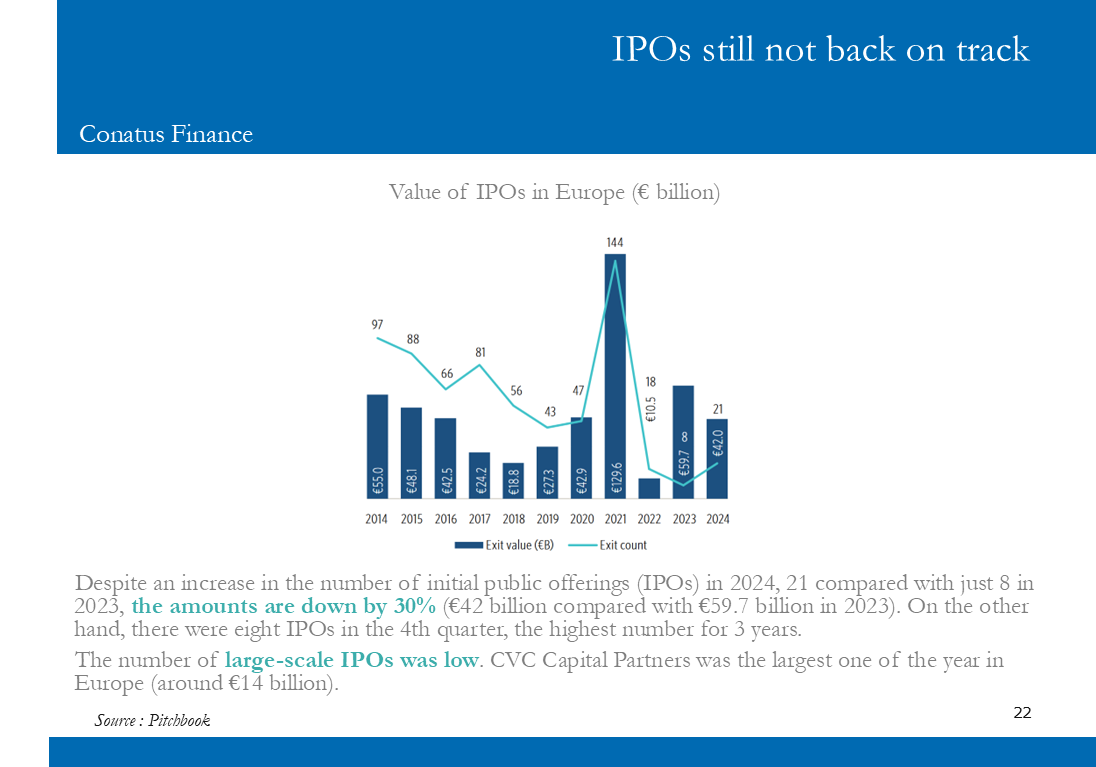 IPOs still not back on track

Conatus Finance

Value of IPOs in Europe (€ billion)

97
88
66
81
56
43
47
144
18
8
21

€55.0
€48.1
€42.5
€24.2
€18.8
€27.3
€42.9
€129.6
€10.5
€59.7
€42.0

2014 2015 2016 2017 2018 2019 2020 2021 2022 2023 2024

Exit value (€B) Exit count

Despite an increase in the number of initial public offerings (IPOs) in 2024, 21 compared with just 8 in 2023, the amounts are down by 30% (€42 billion compared with €59.7 billion in 2023). On the other hand, there were eight IPOs in the 4th quarter, the highest number for 3 years.

The number of large-scale IPOs was low. CVC Capital Partners was the largest one of the year in Europe (around €14 billion).

Source : Pitchbook

22